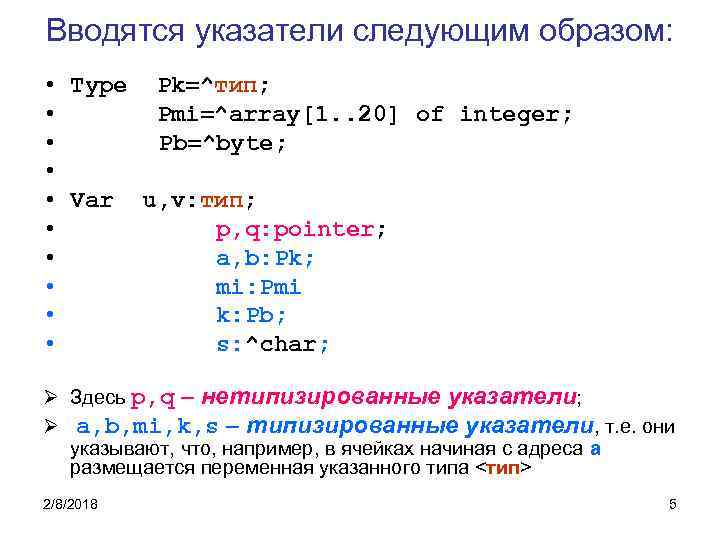 Вводятся указатели следующим образом:

• Type Pk=^тип;
• Pmi=^array[1..20] of integer;
• Pb=^byte;
•
• Var u,v:тип;
• p,q:pointer;
• a,b:Pk;
• mi:Pmi
• k:Pb;
• s:^char;

➢ Здесь p,q – нетипизированные указатели;
➢ a,b,mi,k,s – типизированные указатели, т.е. они указывают, что, например, в ячейках начиная с адреса a размещается переменная указанного типа <тип>

2/8/2018

5